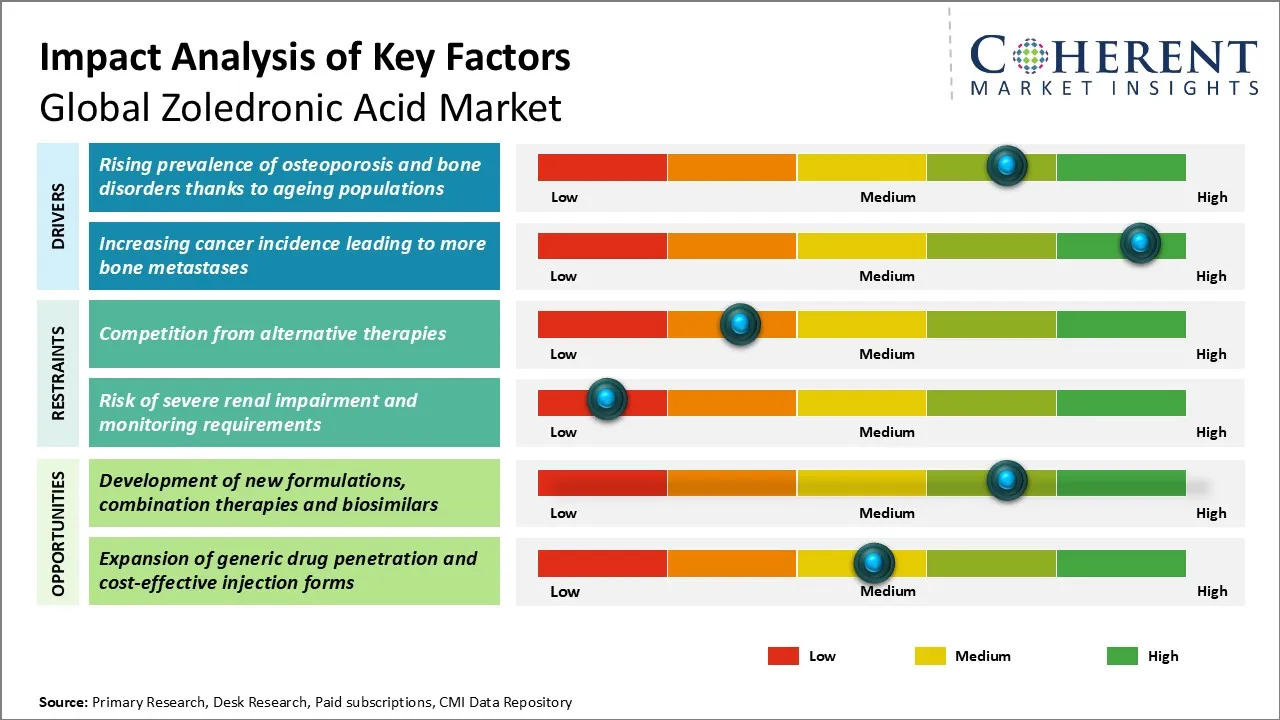 Impact Analysis of Key Factors
Global Zoledronic Acid Market

COHERENT
MARKET INSIGHTS

DRIVERS

Rising prevalence of osteoporosis and bone disorders thanks to ageing populations

Low Medium High

Increasing cancer incidence leading to more bone metastases

Low Medium High

RESTRAINTS

Competition from alternative therapies

Low Medium High

Risk of severe renal impairment and monitoring requirements

Low Medium High

OPPORTUNITIES

Development of new formulations, combination therapies and biosimilars

Low Medium High

Expansion of generic drug penetration and cost-effective injection forms

Low Medium High

Low Medium High

Source: Primary Research, Desk Research, Paid subscriptions, CMI Data Repository